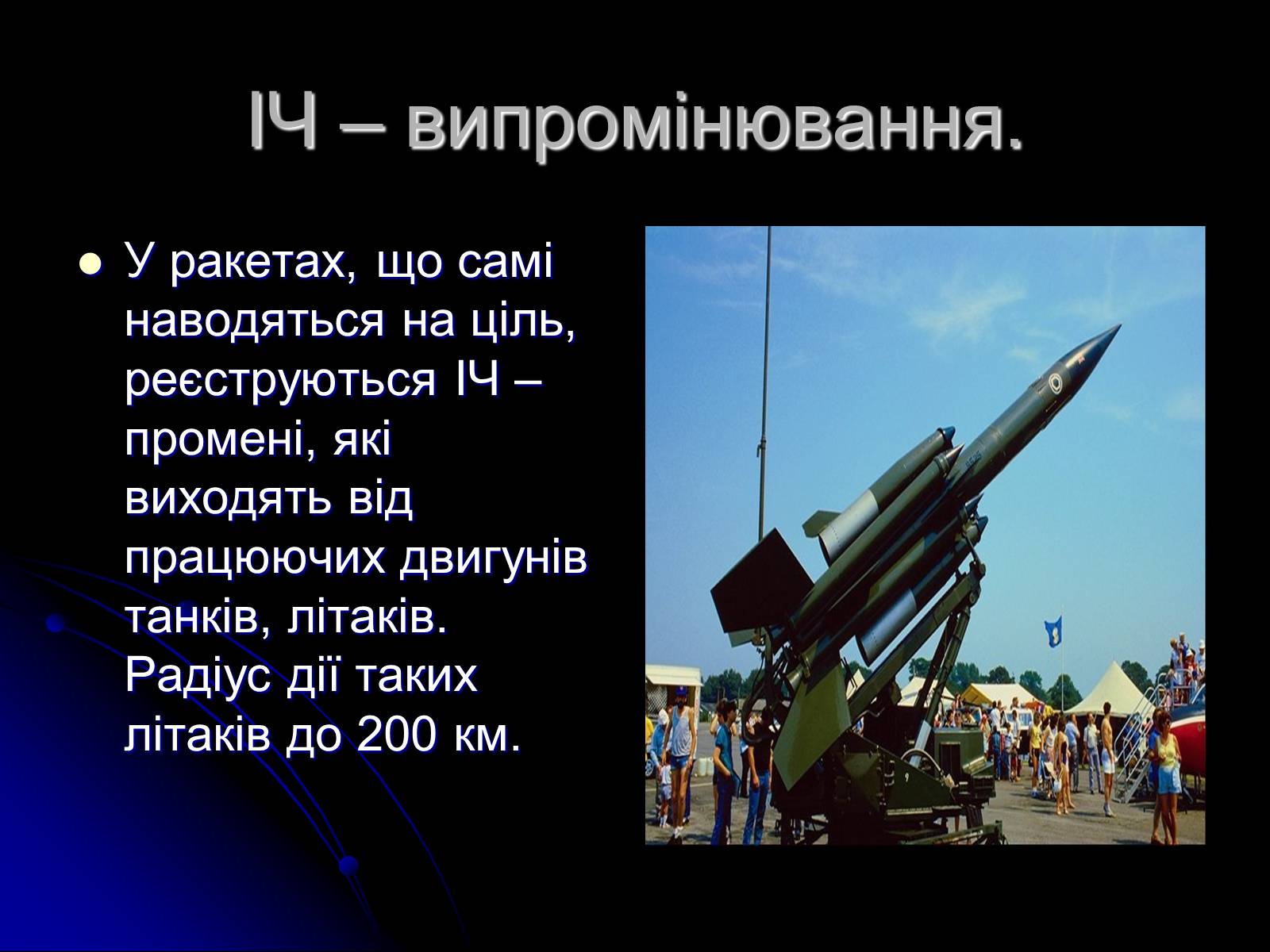 ІЧ – випромінювання.

У ракетах, що самі наводяться на ціль, реєструються ІЧ – промені, які виходять від працюючих двигунів танків, літаків. Радіус дії таких літаків до 200 км.